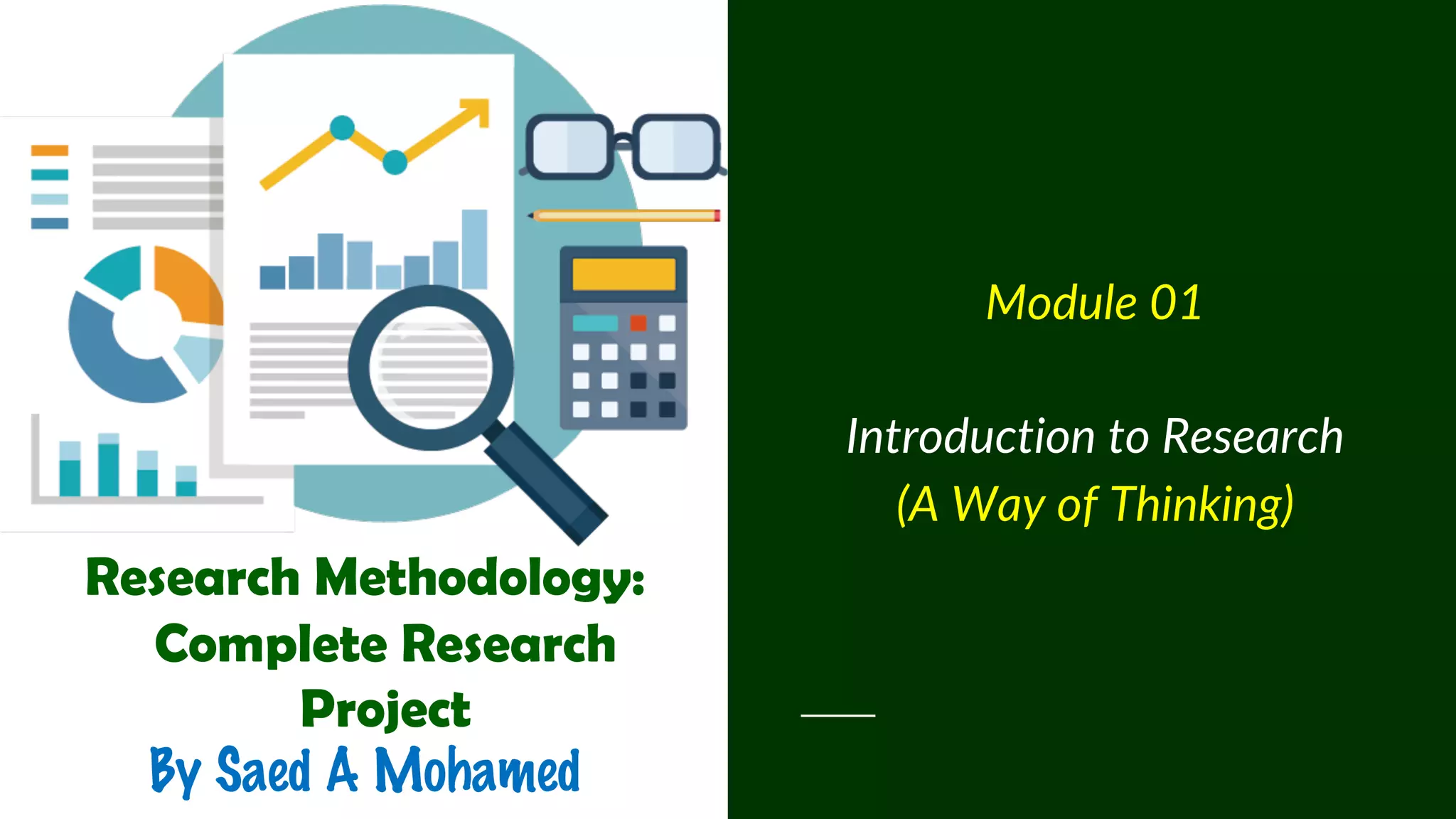 Research Methodology: Complete Research Project
By Saed A Mohamed

Module 01

Introduction to Research
(A Way of Thinking)